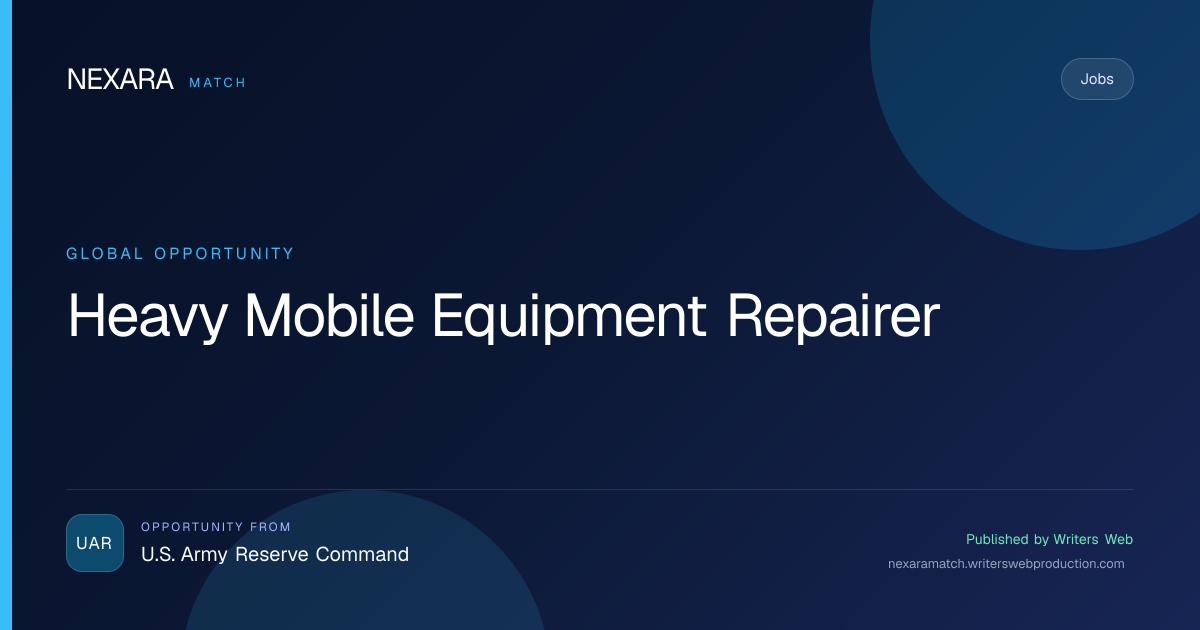 NEXARA MATCH

Jobs

GLOBAL OPPORTUNITY

Heavy Mobile Equipment Repairer

UAR

OPPORTUNITY FROM

U.S. Army Reserve Command

Published by Writers Web

nexaramatch.writerswebproduction.com